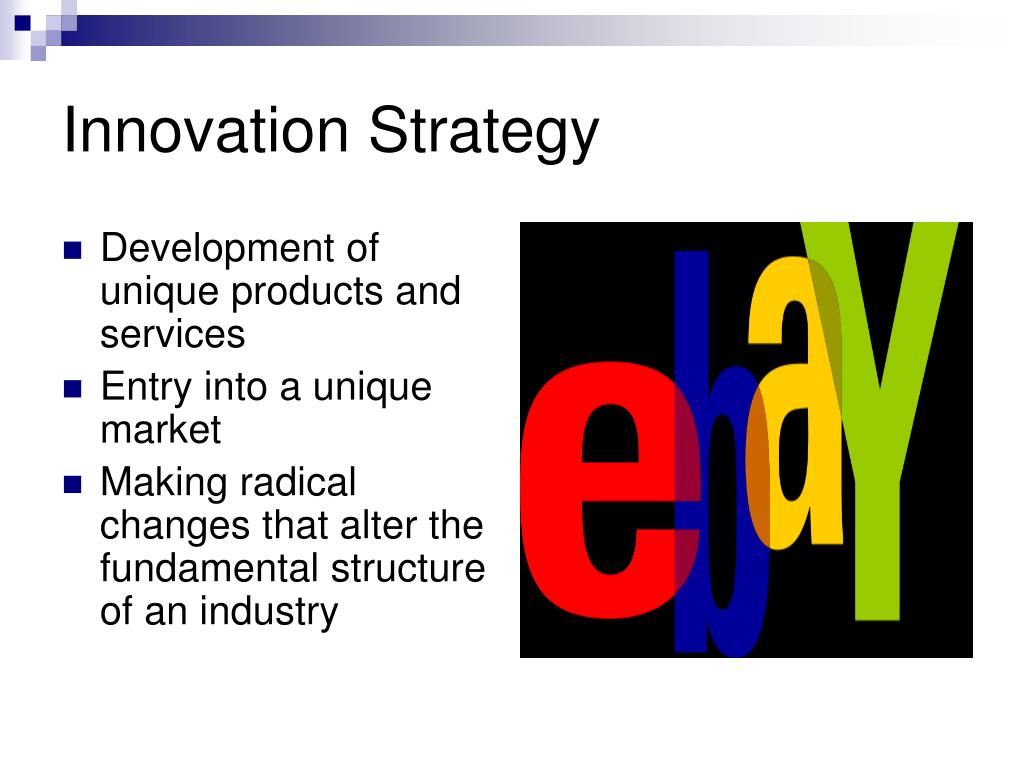 Innovation Strategy

- Development of unique products and services
- Entry into a unique market
- Making radical changes that alter the fundamental structure of an industry

ebaY